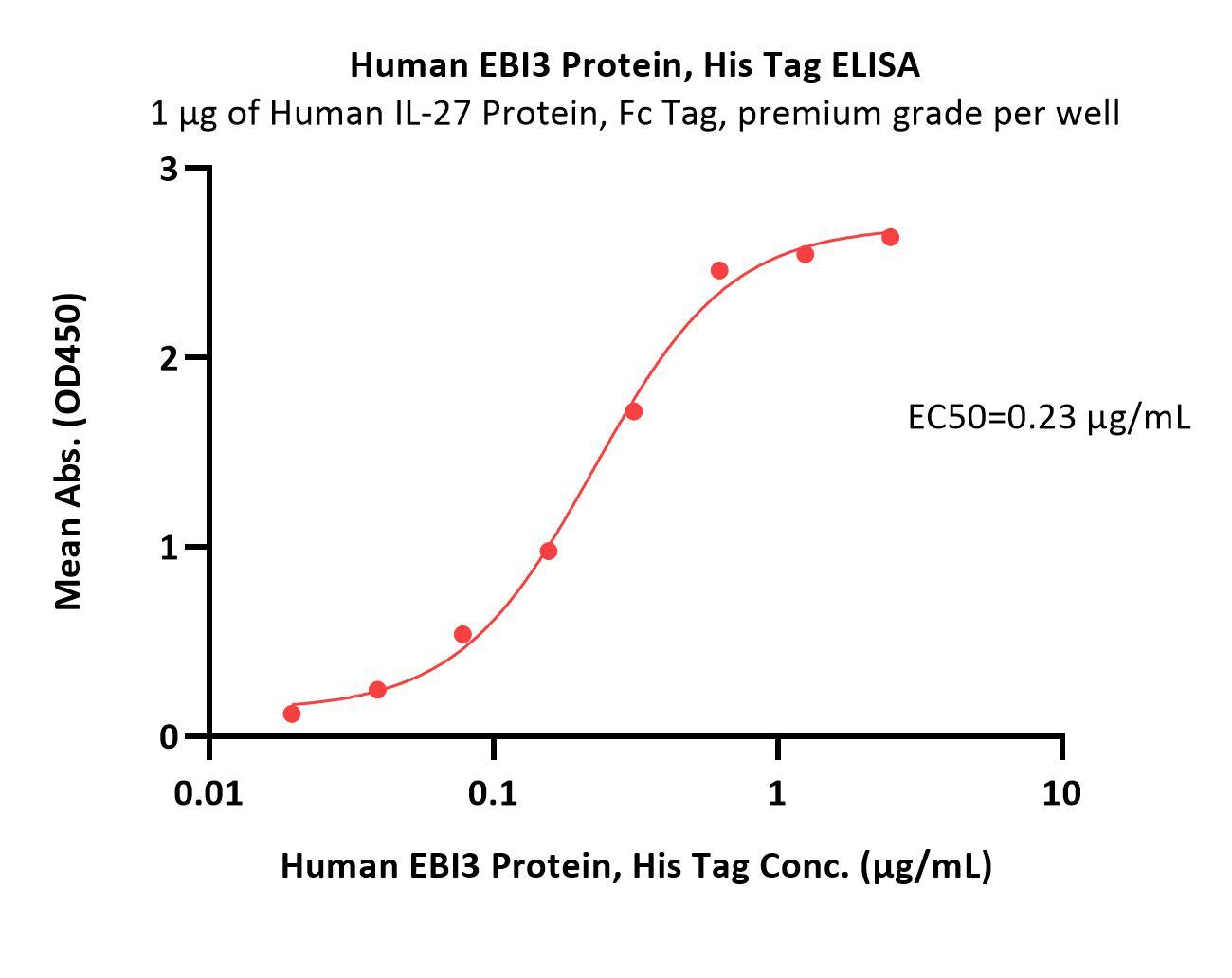 Human EBI3 Protein, His Tag ELISA
1 μg of Human IL-27 Protein, Fc Tag, premium grade per well

Mean Abs. (OD450)

3
2
1
0

EC50=0.23 μg/mL

0.01
0.1
1
10

Human EBI3 Protein, His Tag Conc. (μg/mL)